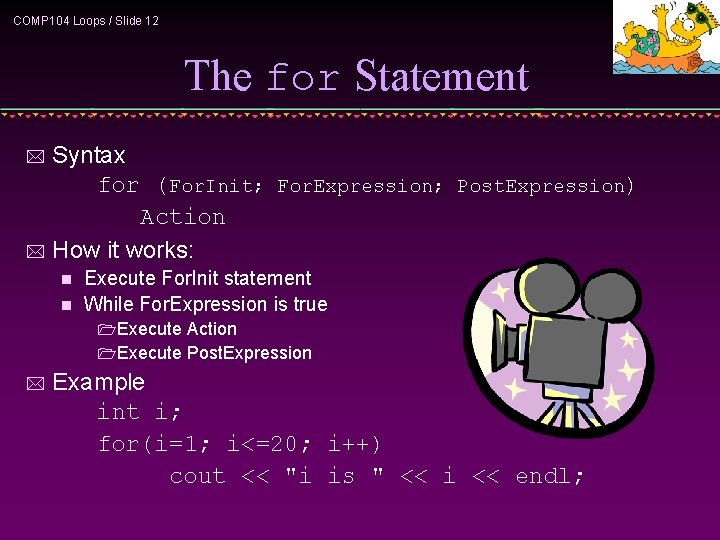 COMP104 Loops / Slide 12

The for Statement

Syntax

for (ForInit; ForExpression; PostExpression)
Action

How it works:

Execute ForInit statement

While ForExpression is true

Execute Action

Execute PostExpression

Example

int i;
for(i=1; i<=20; i++)
cout << "i is " << i << endl;